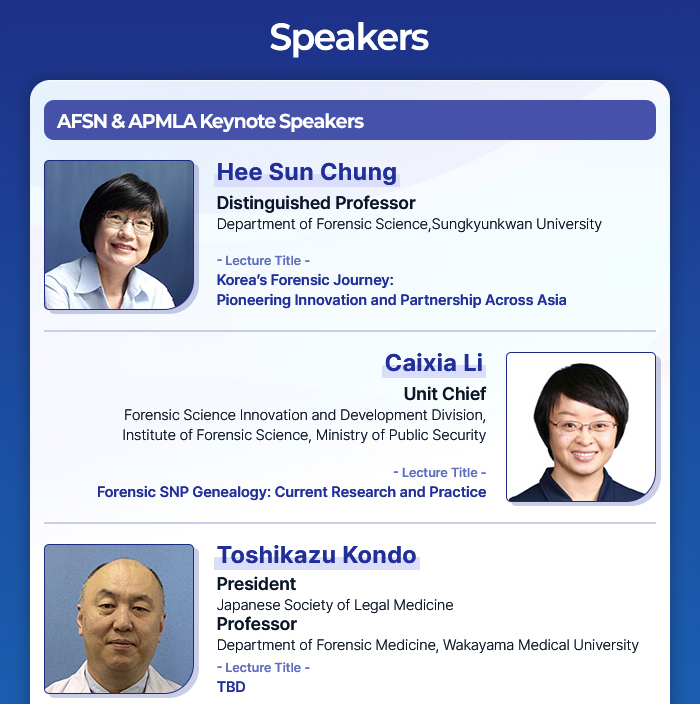 Speakers

AFSN & APMLA Keynote Speakers

Hee Sun Chung
Distinguished Professor
Department of Forensic Science,Sungkyunkwan University

- Lecture Title -
Korea's Forensic Journey:
Pioneering Innovation and Partnership Across Asia

Caixia Li
Unit Chief
Forensic Science Innovation and Development Division,
Institute of Forensic Science, Ministry of Public Security

- Lecture Title -
Forensic SNP Genealogy: Current Research and Practice

Toshikazu Kondo
President
Japanese Society of Legal Medicine
Professor
Department of Forensic Medicine, Wakayama Medical University
- Lecture Title -
TBD